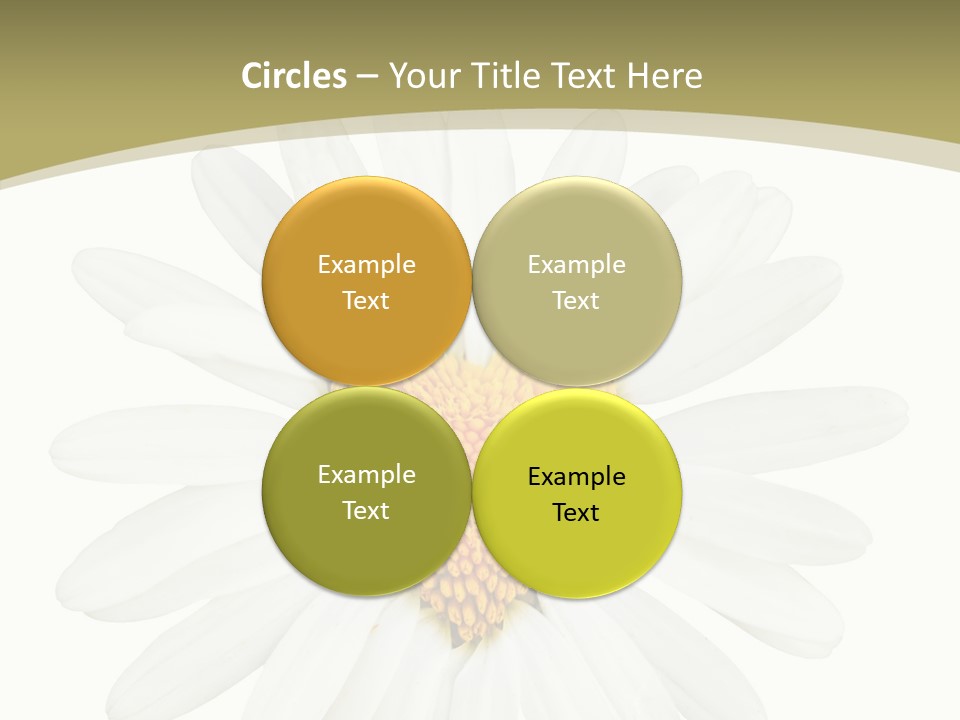 Circles – Your Title Text Here

Example Text

Example Text

Example Text

Example Text